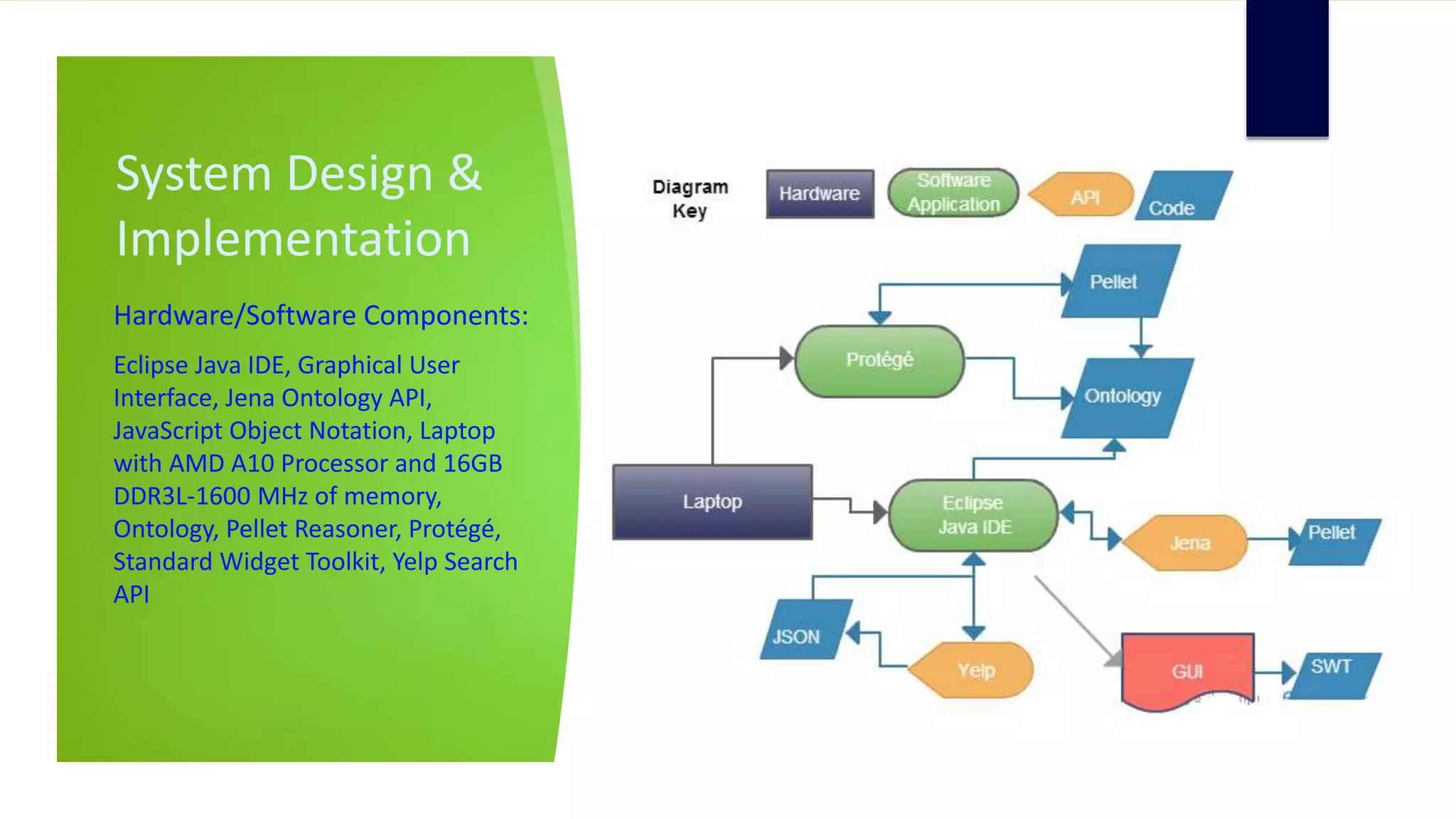 System Design & Implementation

Hardware/Software Components:

Eclipse Java IDE, Graphical User Interface, Jena Ontology API, JavaScript Object Notation, Laptop with AMD A10 Processor and 16GB DDR3L-1600 MHz of memory, Ontology, Pellet Reasoner, Protégé, Standard Widget Toolkit, Yelp Search API

Diagram Key
Hardware
Software Application
API
Code

Pellet
Protégé
Ontology
Laptop
Eclipse Java IDE
Jena
Pellet
JSON
Yelp
GUI
SWT